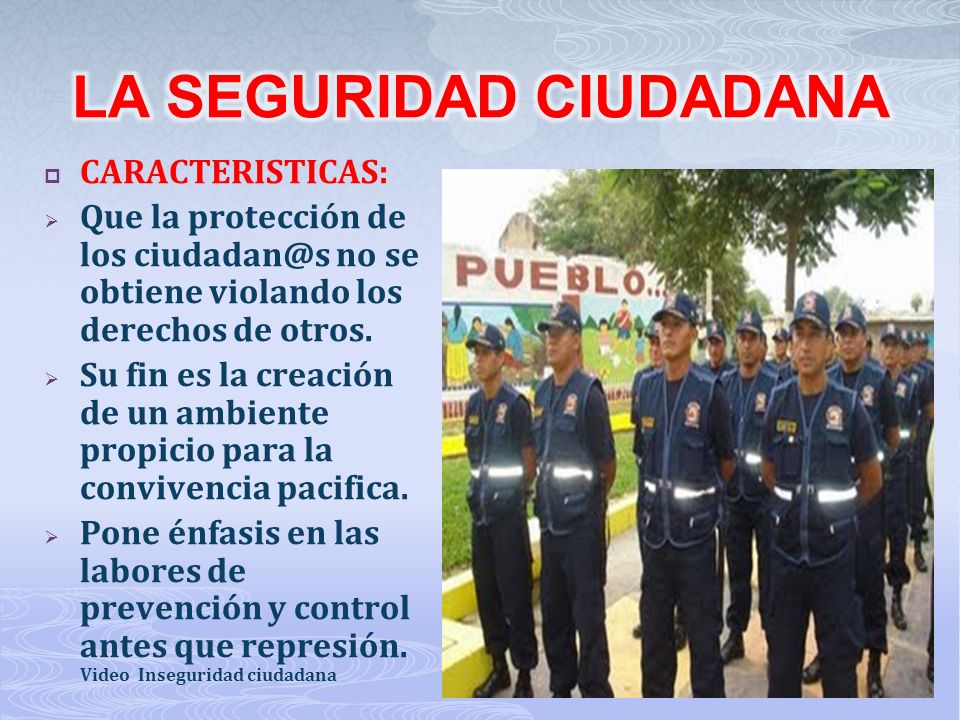 LA SEGURIDAD CIUDADANA

CARACTERISTICAS:

Que la protección de los ciudadan@s no se obtiene violando los derechos de otros.

Su fin es la creación de un ambiente propicio para la convivencia pacifica.

Pone énfasis en las labores de prevención y control antes que represión.

Video Inseguridad ciudadana

PUEBLO...